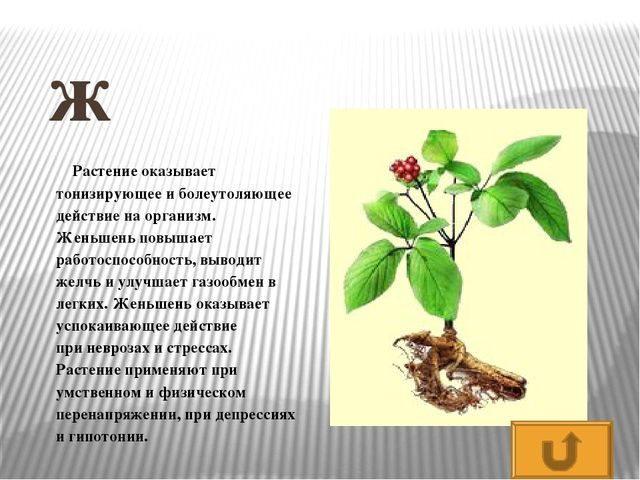 Ж

Растение оказывает тонизирующее и болеутоляющее действие на организм. Женьшень повышает работоспособность, выводит желчь и улучшает газообмен в легких. Женьшень оказывает успокаивающее действие при неврозах и стрессах. Растение применяют при умственном и физическом перенапряжении, при депрессиях и гипотонии.